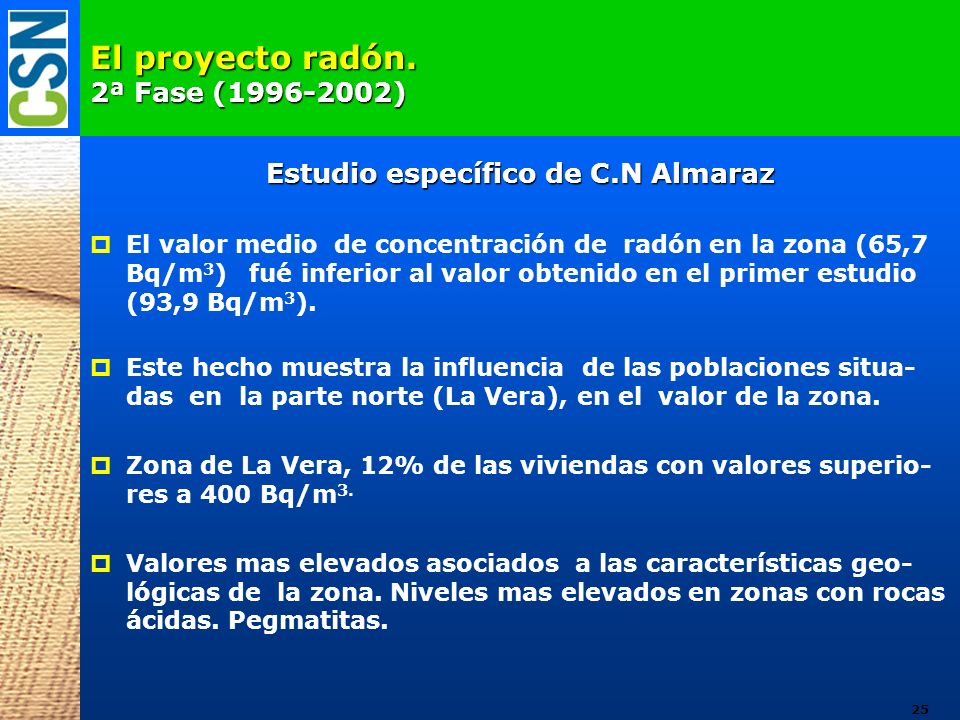 CSN

El proyecto radón.
2ª Fase (1996-2002)

Estudio específico de C.N Almaraz

El valor medio de concentración de radón en la zona (65,7 Bq/m$^3$) fué inferior al valor obtenido en el primer estudio (93,9 Bq/m$^3$).

Este hecho muestra la influencia de las poblaciones situadas en la parte norte (La Vera), en el valor de la zona.

Zona de La Vera, 12% de las viviendas con valores superiores a 400 Bq/m$^{3.}$

Valores mas elevados asociados a las características geológicas de la zona. Niveles mas elevados en zonas con rocas ácidas. Pegmatitas.

25